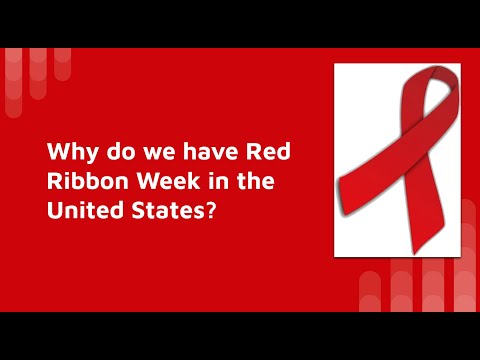 Why do we have Red Ribbon Week in the United States?